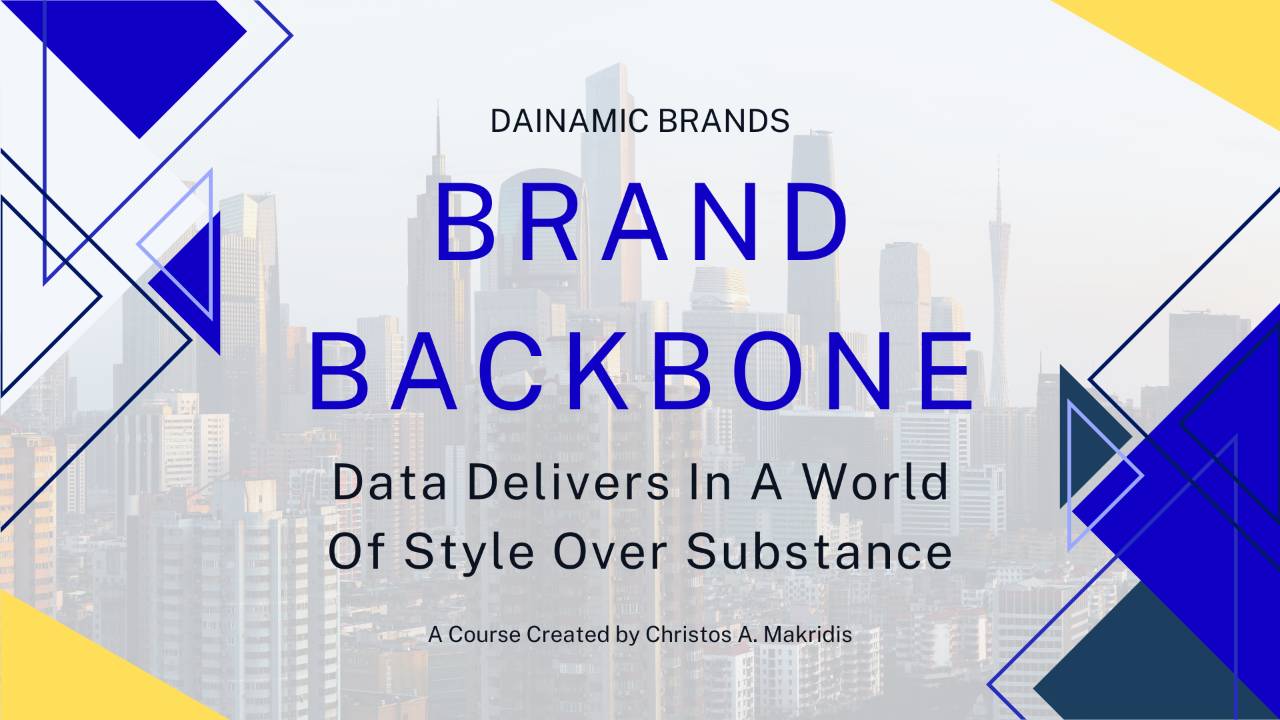 DAINAMIC BRANDS

BRAND BACKBONE

Data Delivers In A World Of Style Over Substance

A Course Created by Christos A. Makridis